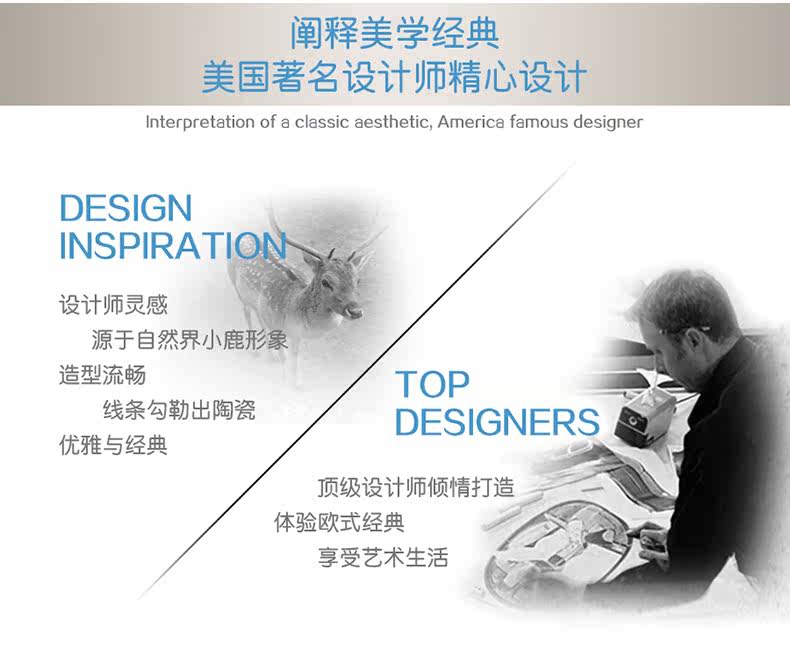 阐释美学经典
美国著名设计师精心设计

Interpretation of a classic aesthetic, America famous designer

DESIGN INSPIRATION

设计师灵感
源于自然界小鹿形象
造型流畅
线条勾勒出陶瓷
优雅与经典

TOP DESIGNERS

顶级设计师倾情打造
体验欧式经典
享受艺术生活